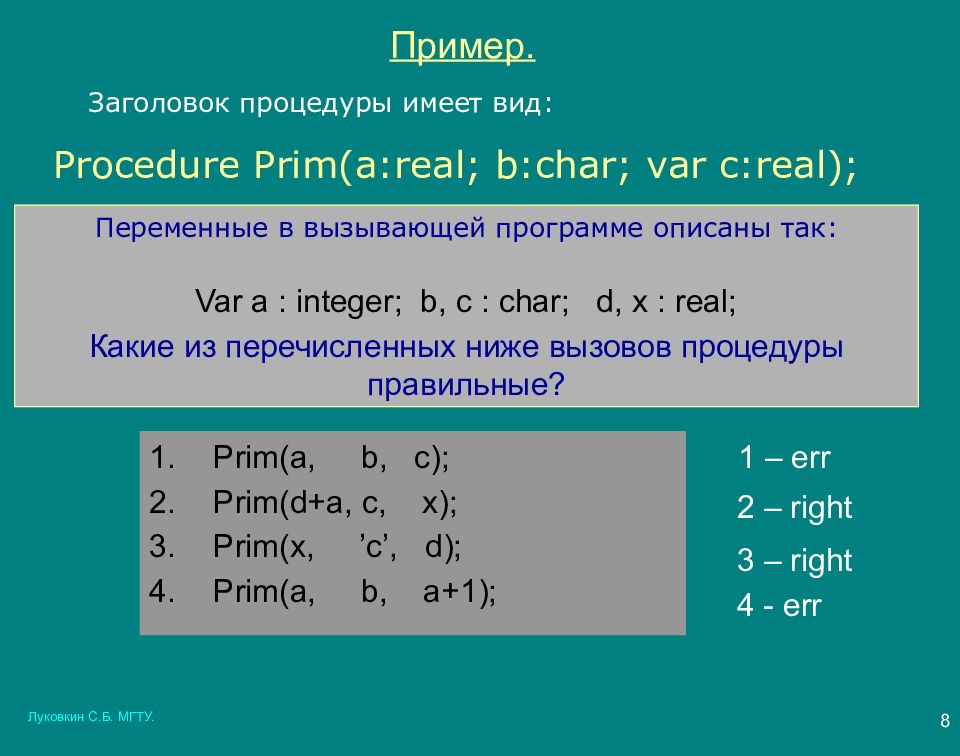 Пример.

Заголовок процедуры имеет вид:

Procedure Prim(a:real; b:char; var c:real);

Переменные в вызывающей программе описаны так:

Var a : integer; b, c : char; d, x : real;

Какие из перечисленных ниже вызовов процедуры правильные?

1. Prim(a, b, c);
2. Prim(d+a, c, x);
3. Prim(x, ’c’, d);
4. Prim(a, b, a+1);

1 – err
2 – right
3 – right
4 - err

Луковкин С.Б. МГТУ.

8